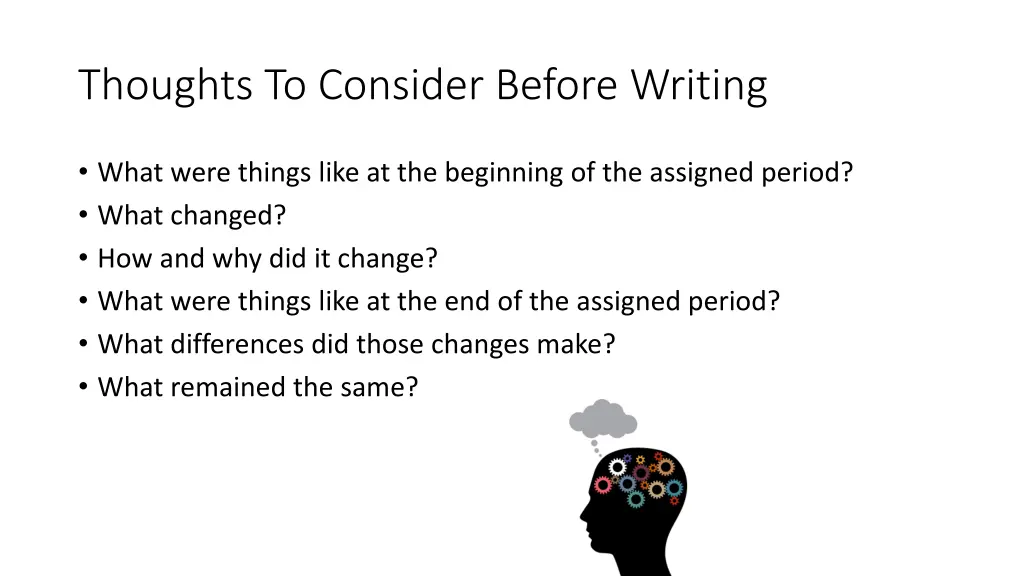 Thoughts To Consider Before Writing

• What were things like at the beginning of the assigned period?
• What changed?
• How and why did it change?
• What were things like at the end of the assigned period?
• What differences did those changes make?
• What remained the same?